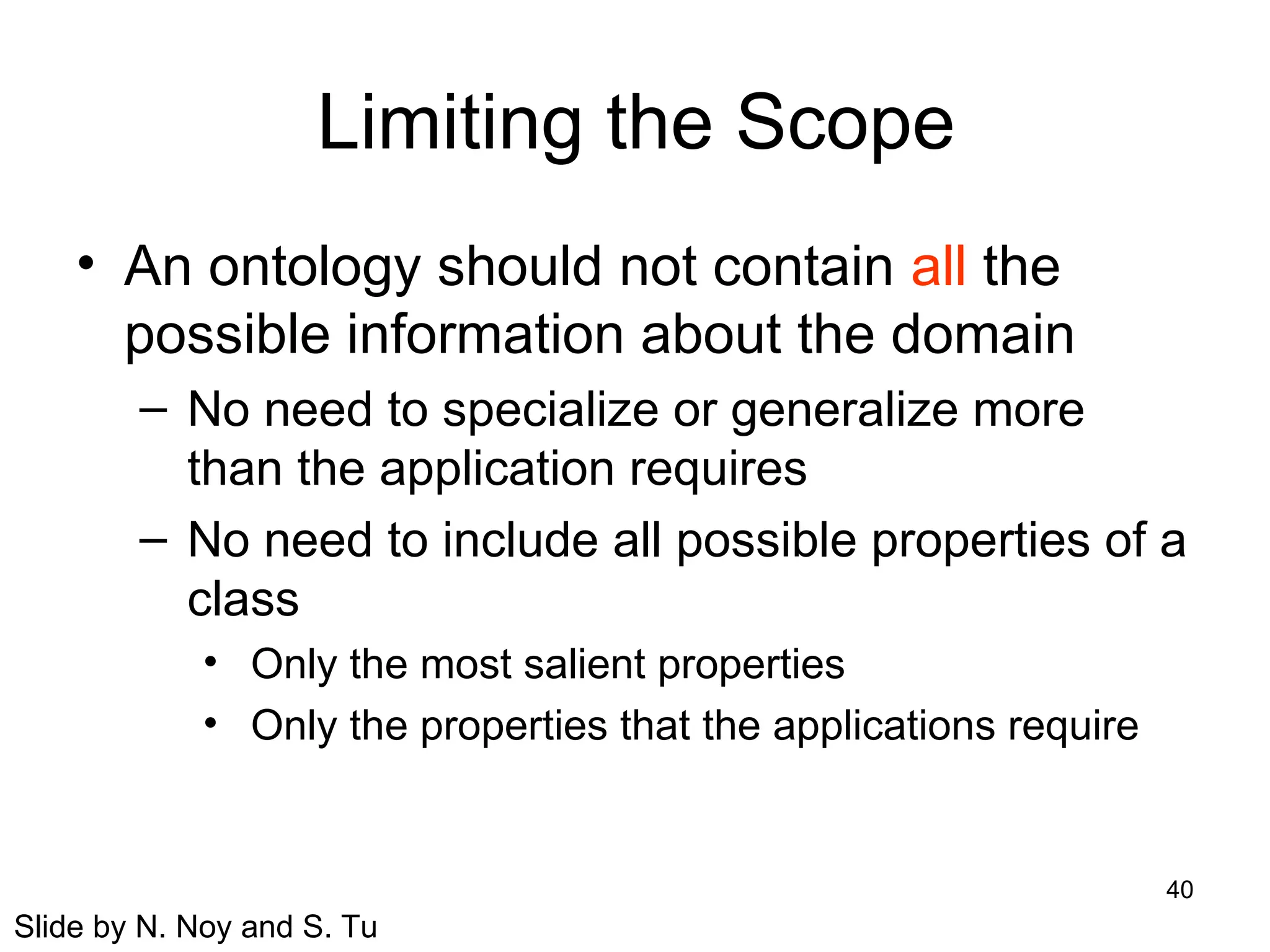 Limiting the Scope

• An ontology should not contain all the possible information about the domain

– No need to specialize or generalize more than the application requires

– No need to include all possible properties of a class

• Only the most salient properties

• Only the properties that the applications require

40

Slide by N. Noy and S. Tu